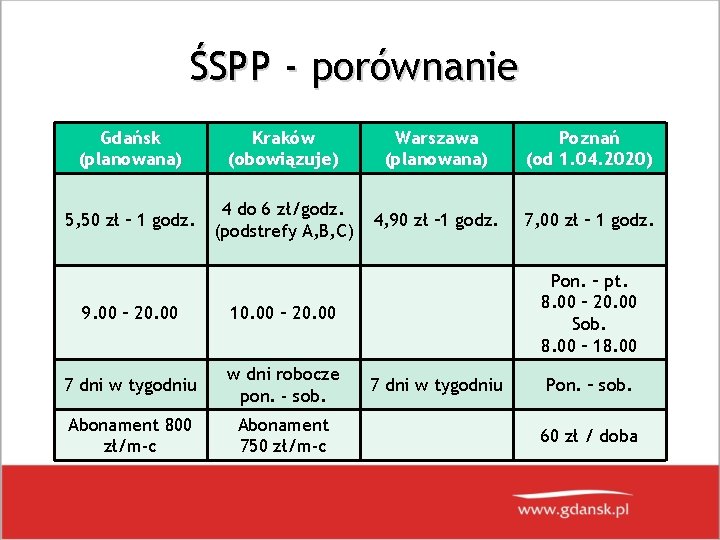 ŚSPP - porównanie

| Gdańsk (planowana) | Kraków (obowiązuje) | Warszawa (planowana) | Poznań (od 1.04.2020) |
|---|---|---|---|
| 5,50 zł – 1 godz. | 4 do 6 zł/godz. (podstrefy A,B,C) | 4,90 zł –1 godz. | 7,00 zł – 1 godz. |
| 9.00 – 20.00 | 10.00 – 20.00 | | Pon. – pt. 8.00 – 20.00 Sob. 8.00 – 18.00 |
| 7 dni w tygodniu | w dni robocze pon. - sob. | 7 dni w tygodniu | Pon. – sob. |
| Abonament 800 zł/m-c | Abonament 750 zł/m-c | | 60 zł / doba |

www.gdansk.pl